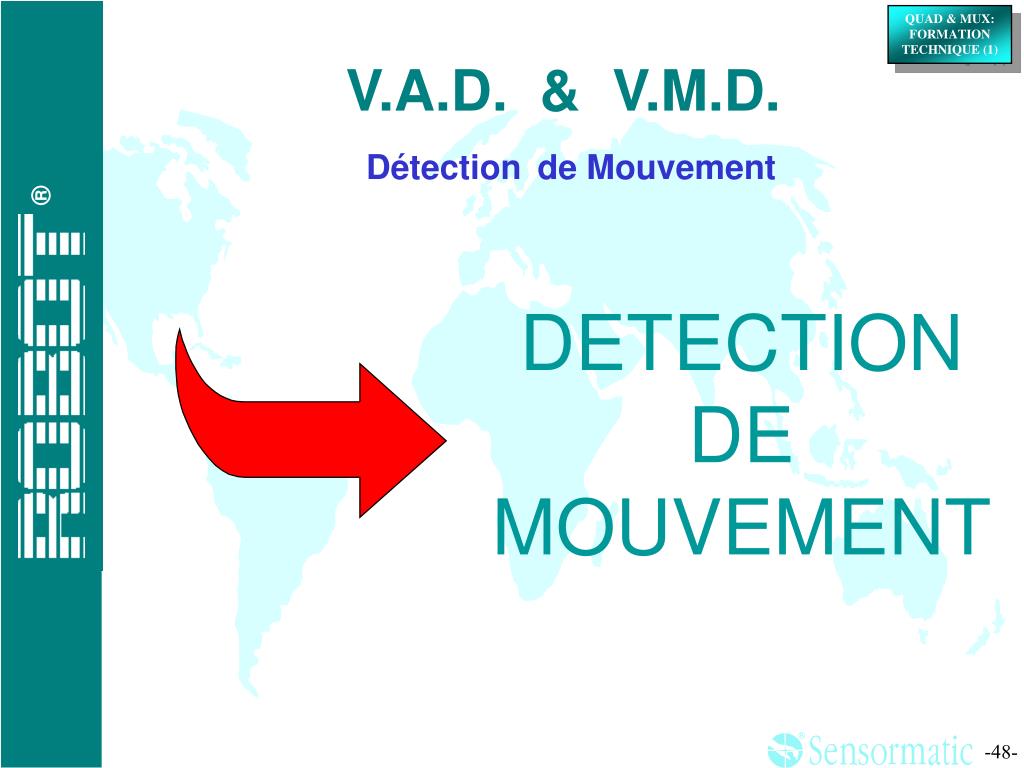 ROBOT®

QUAD & MUX: FORMATION TECHNIQUE (1)

V.A.D. & V.M.D.

Détection de Mouvement

DETECTION DE MOUVEMENT

Sensormatic

-48-